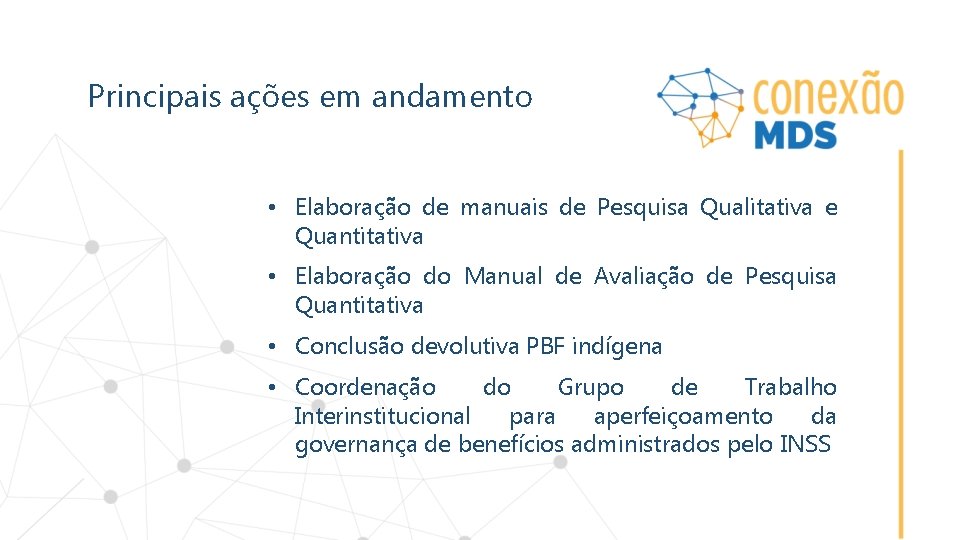 Principais ações em andamento

conexão MDS

• Elaboração de manuais de Pesquisa Qualitativa e Quantitativa

• Elaboração do Manual de Avaliação de Pesquisa Quantitativa

• Conclusão devolutiva PBF indígena

• Coordenação do Grupo de Trabalho Interinstitucional para aperfeiçoamento da governança de benefícios administrados pelo INSS